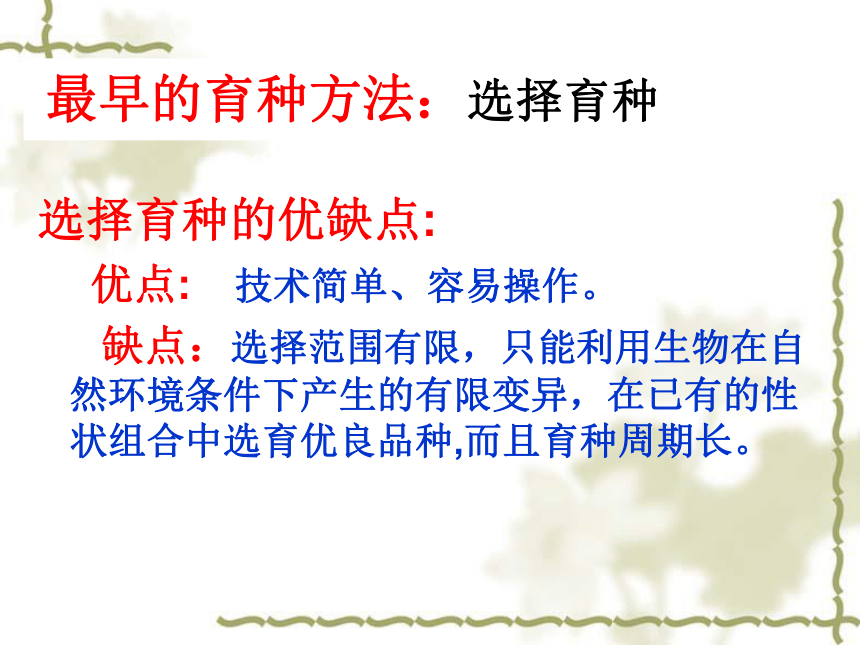 最早的育种方法：选择育种

选择育种的优缺点:

优点:　技术简单、容易操作。

缺点：选择范围有限，只能利用生物在自然环境条件下产生的有限变异，在已有的性状组合中选育优良品种,而且育种周期长。